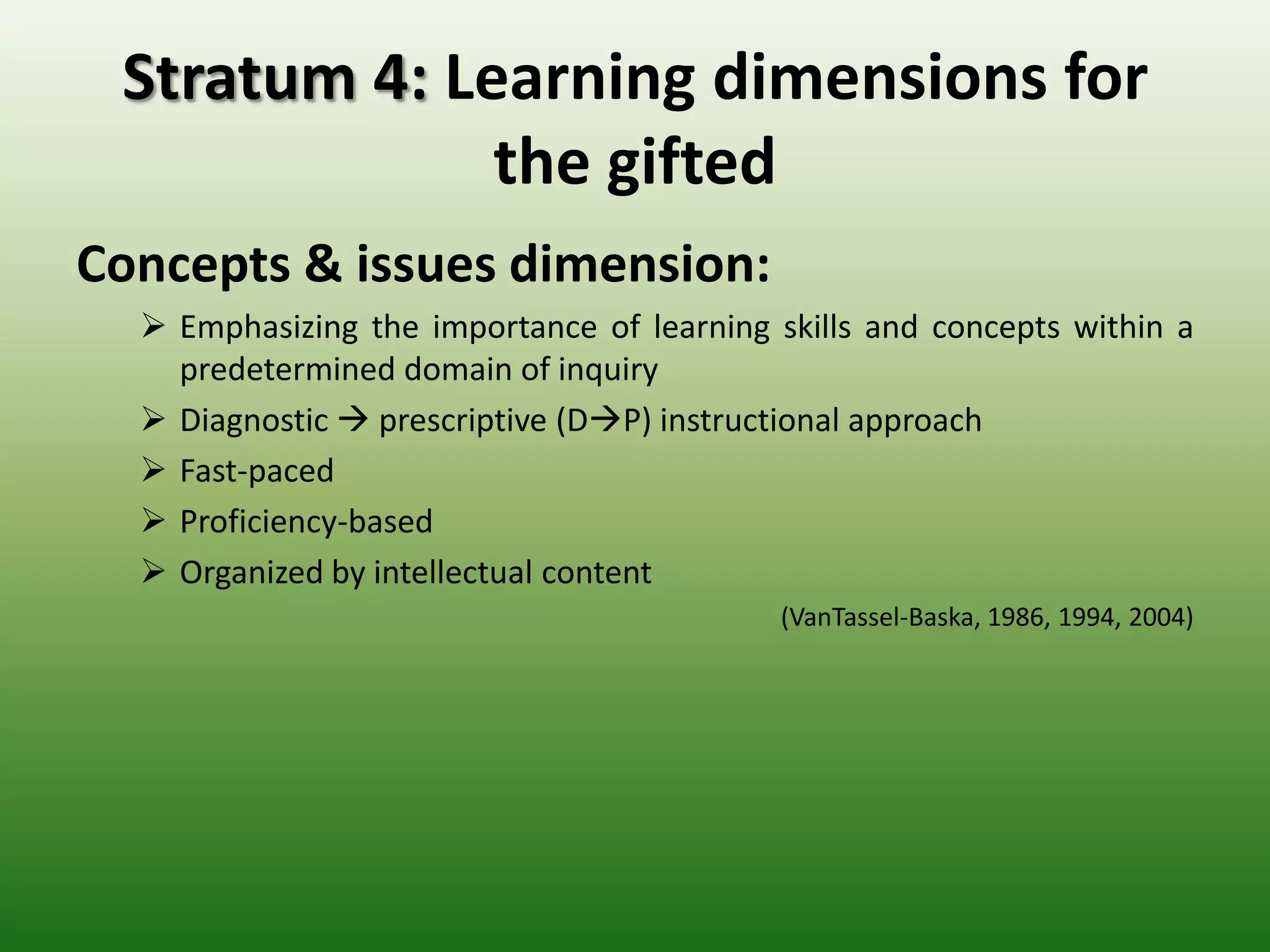 Stratum 4: Learning dimensions for the gifted

Concepts & issues dimension:

➢ Emphasizing the importance of learning skills and concepts within a predetermined domain of inquiry

➢ Diagnostic → prescriptive (D→P) instructional approach

➢ Fast-paced

➢ Proficiency-based

➢ Organized by intellectual content

(VanTassel-Baska, 1986, 1994, 2004)